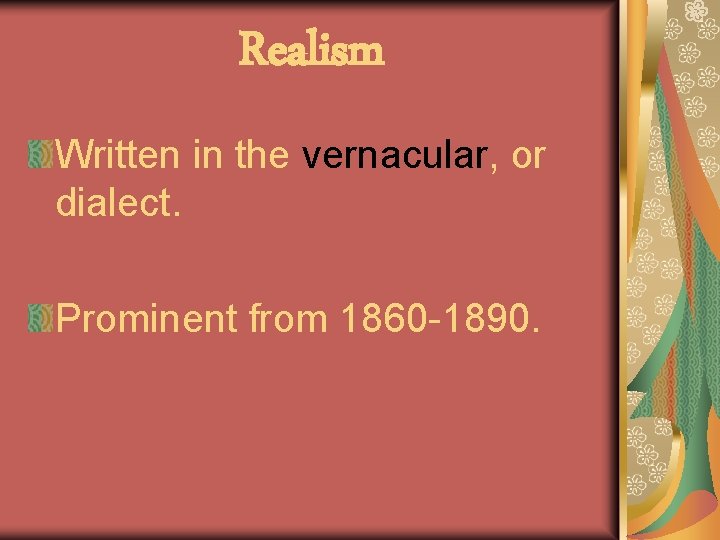 Realism

Written in the vernacular, or dialect.

Prominent from 1860-1890.